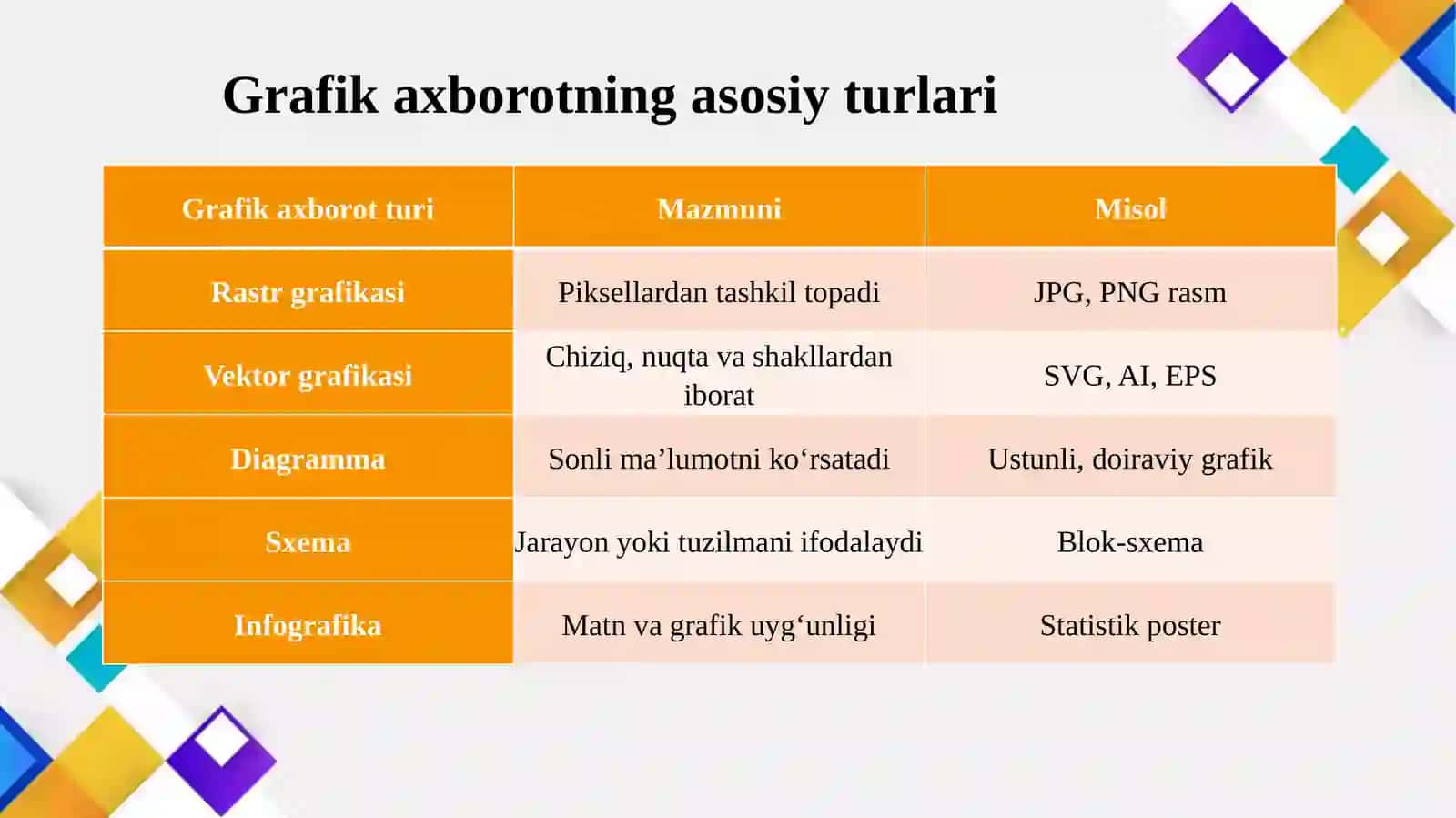 Grafik axborotning asosiy turlari

| Grafik axborot turi | Mazmuni | Misol |
|---|---|---|
| Rastr grafikasi | Piksellardan tashkil topadi | JPG, PNG rasm |
| Vektor grafikasi | Chiziq, nuqta va shakllardan iborat | SVG, AI, EPS |
| Diagramma | Sonli ma’lumotni ko‘rsatadi | Ustunli, doiraviy grafik |
| Sxema | Jarayon yoki tuzilmani ifodalaydi | Blok-sxema |
| Infografika | Matn va grafik uyg‘unligi | Statistik poster |